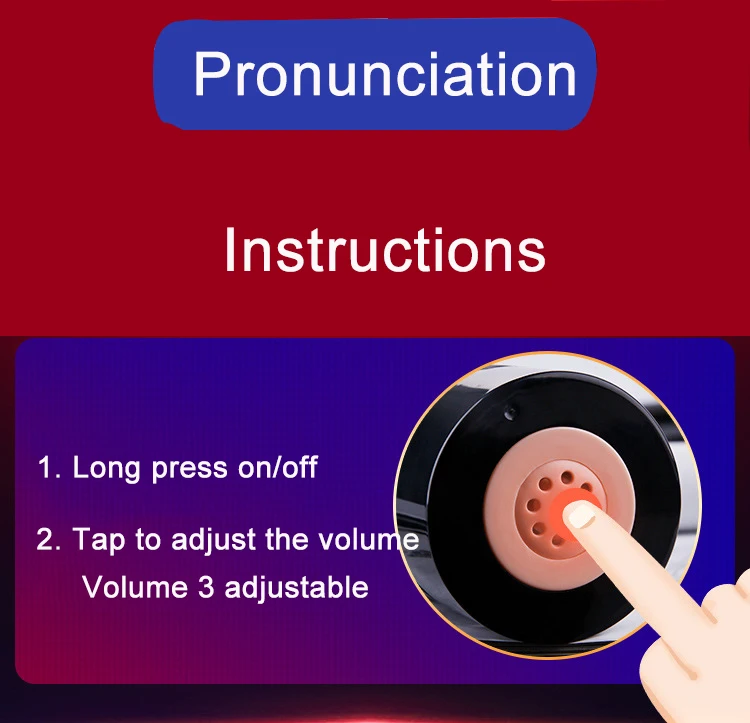 Pronunciation

Instructions

1. Long press on/off

2. Tap to adjust the volume
Volume 3 adjustable